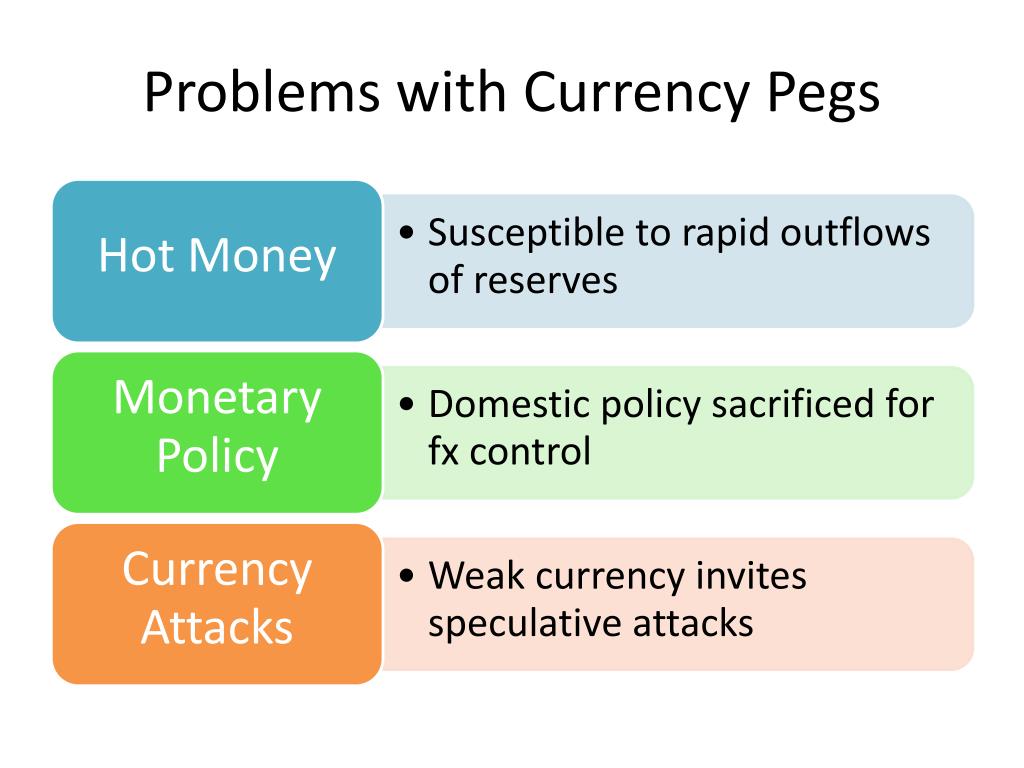 Problems with Currency Pegs

Hot Money

• Susceptible to rapid outflows of reserves

Monetary Policy

• Domestic policy sacrificed for fx control

Currency Attacks

• Weak currency invites speculative attacks